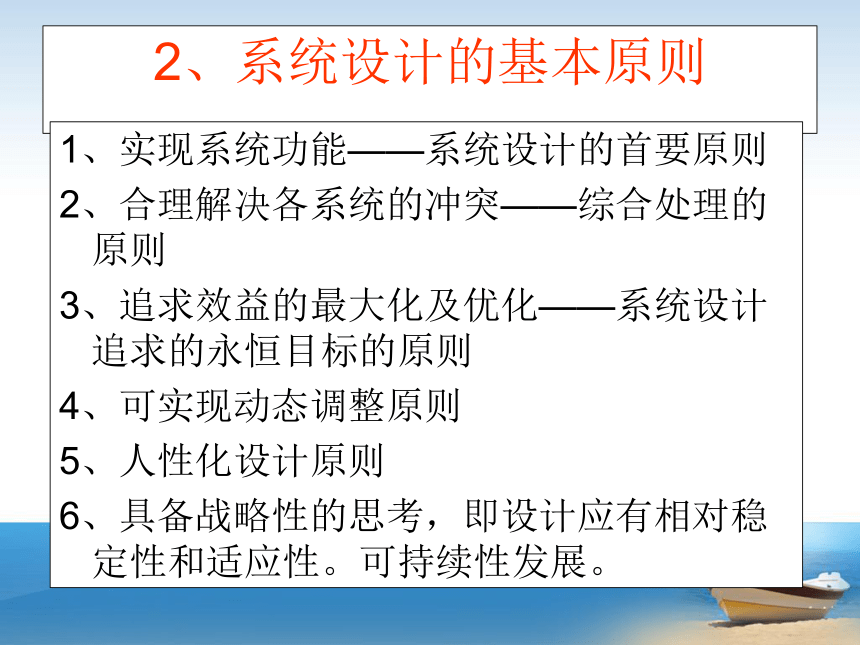 2、系统设计的基本原则

1、实现系统功能——系统设计的首要原则

2、合理解决各系统的冲突——综合处理的原则

3、追求效益的最大化及优化——系统设计追求的永恒目标的原则

4、可实现动态调整原则

5、人性化设计原则

6、具备战略性的思考，即设计应有相对稳定性和适应性。可持续性发展。